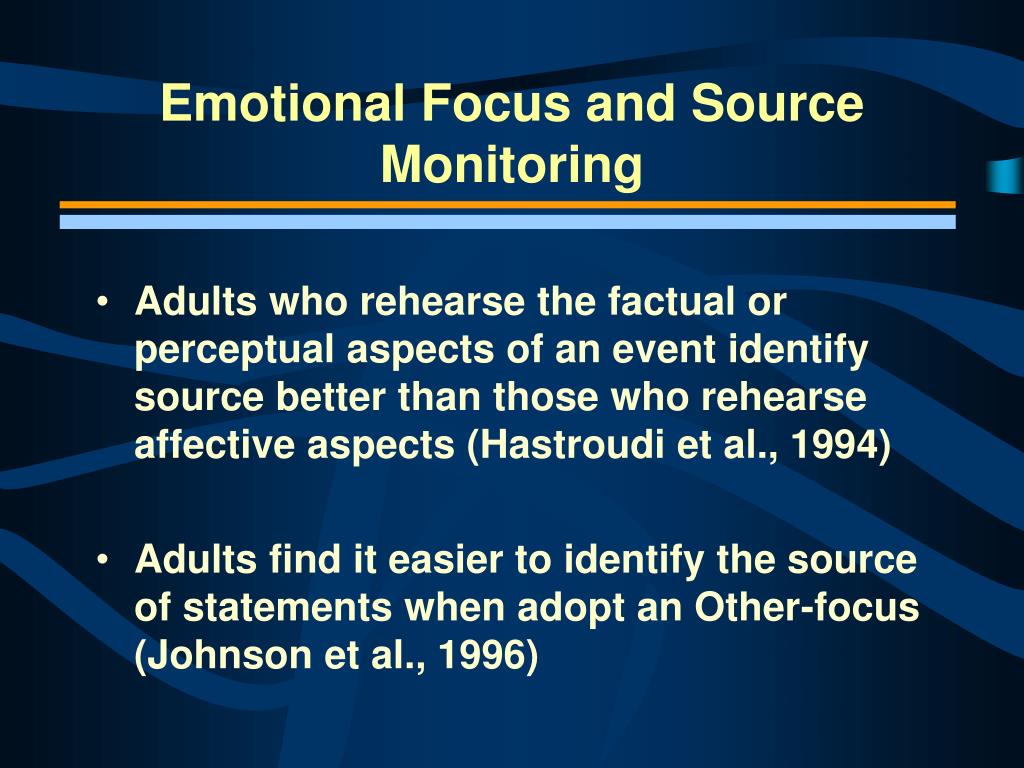 Emotional Focus and Source Monitoring

• Adults who rehearse the factual or perceptual aspects of an event identify source better than those who rehearse affective aspects (Hastroudi et al., 1994)

• Adults find it easier to identify the source of statements when adopt an Other-focus (Johnson et al., 1996)